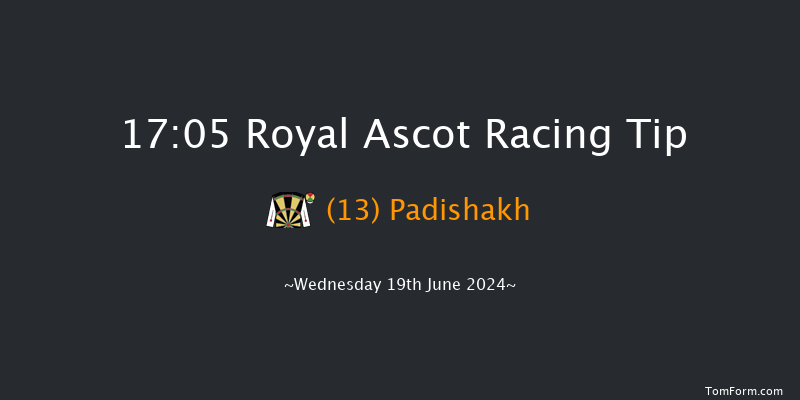 17:05 Royal Ascot Racing Tip

(13) Padishakh

~Wednesday 19th June 2024~

TomForm.com